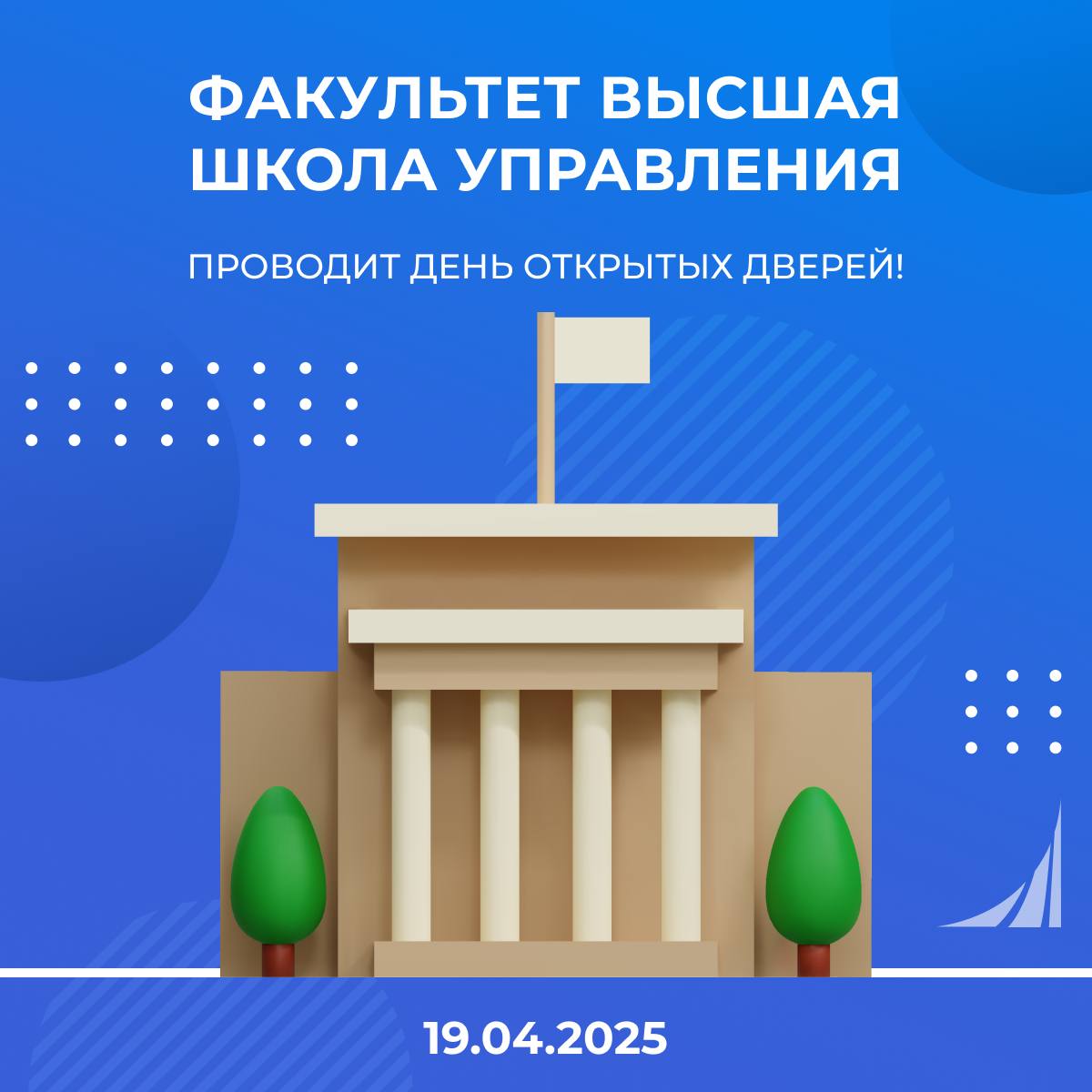 ФАКУЛЬТЕТ ВЫСШАЯ ШКОЛА УПРАВЛЕНИЯ

ПРОВОДИТ ДЕНЬ ОТКРЫТЫХ ДВЕРЕЙ!

19.04.2025